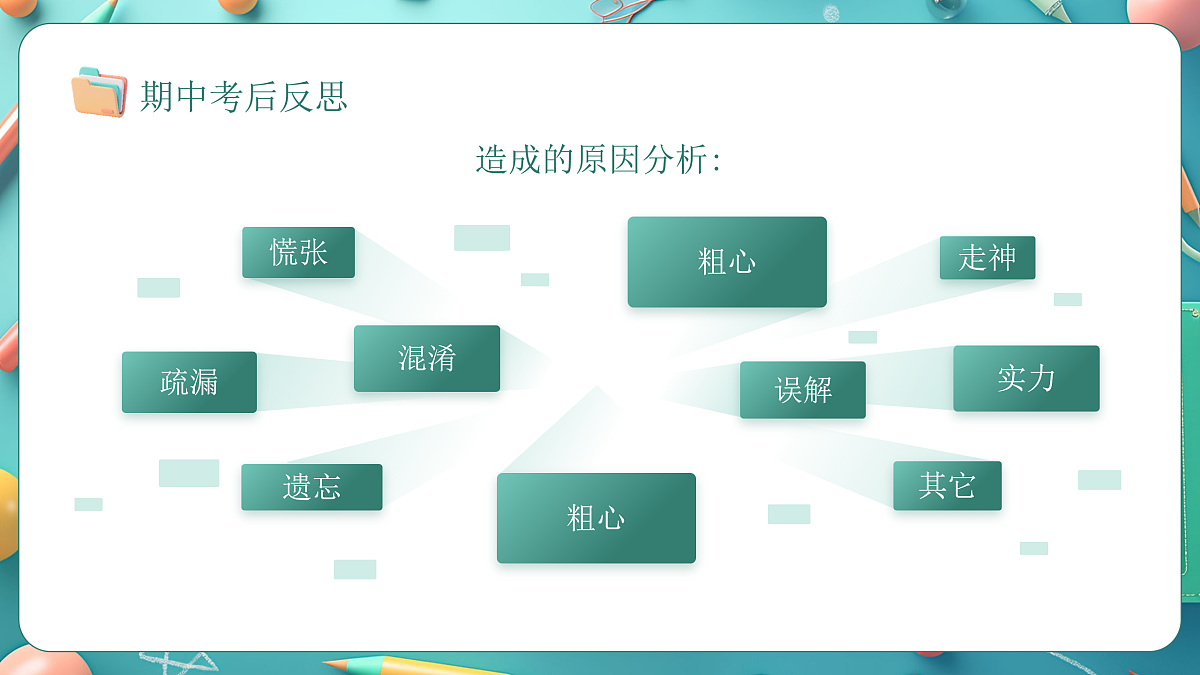 期中考后反思

造成的原因分析:

慌张

粗心

走神

混淆

疏漏

误解

实力

遗忘

粗心

其它